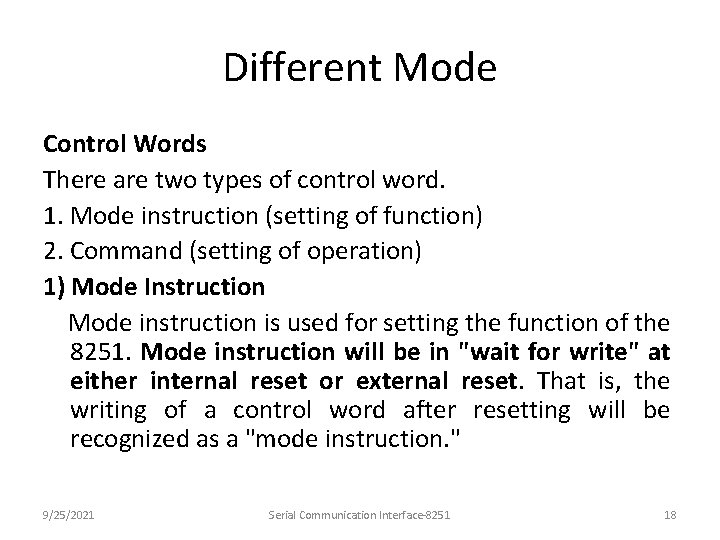 Different Mode

Control Words

There are two types of control word.

1. Mode instruction (setting of function)

2. Command (setting of operation)

1) Mode Instruction

Mode instruction is used for setting the function of the 8251. Mode instruction will be in "wait for write" at either internal reset or external reset. That is, the writing of a control word after resetting will be recognized as a "mode instruction."

9/25/2021 Serial Communication Interface-8251 18